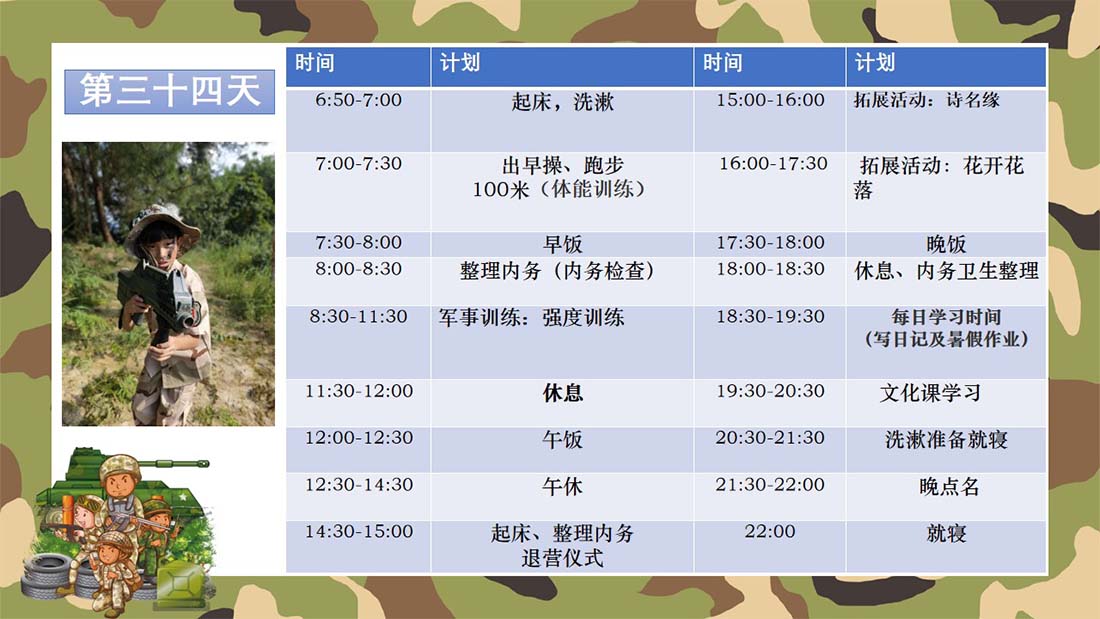 第三十四天

| 时间 | 计划 | 时间 | 计划 |
|---|---|---|---|
| 6:50-7:00 | 起床，洗漱 | 15:00-16:00 | 拓展活动：诗名缘 |
| 7:00-7:30 | 出早操、跑步 100米（体能训练） | 16:00-17:30 | 拓展活动：花开花落 |
| 7:30-8:00 | 早饭 | 17:30-18:00 | 晚饭 |
| 8:00-8:30 | 整理内务（内务检查） | 18:00-18:30 | 休息、内务卫生整理 |
| 8:30-11:30 | 军事训练：强度训练 | 18:30-19:30 | 每日学习时间（写日记及暑假作业） |
| 11:30-12:00 | 休息 | 19:30-20:30 | 文化课学习 |
| 12:00-12:30 | 午饭 | 20:30-21:30 | 洗漱准备就寝 |
| 12:30-14:30 | 午休 | 21:30-22:00 | 晚点名 |
| 14:30-15:00 | 起床、整理内务 退营仪式 | 22:00 | 就寝 |